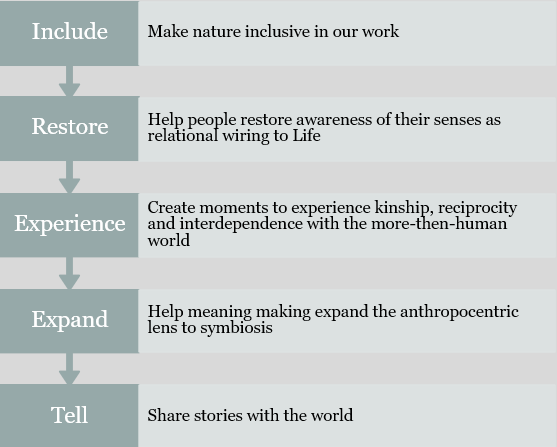 Include

Make nature inclusive in our work

Restore

Help people restore awareness of their senses as relational wiring to Life

Experience

Create moments to experience kinship, reciprocity and interdependence with the more-then-human world

Expand

Help meaning making expand the anthropocentric lens to symbiosis

Tell

Share stories with the world